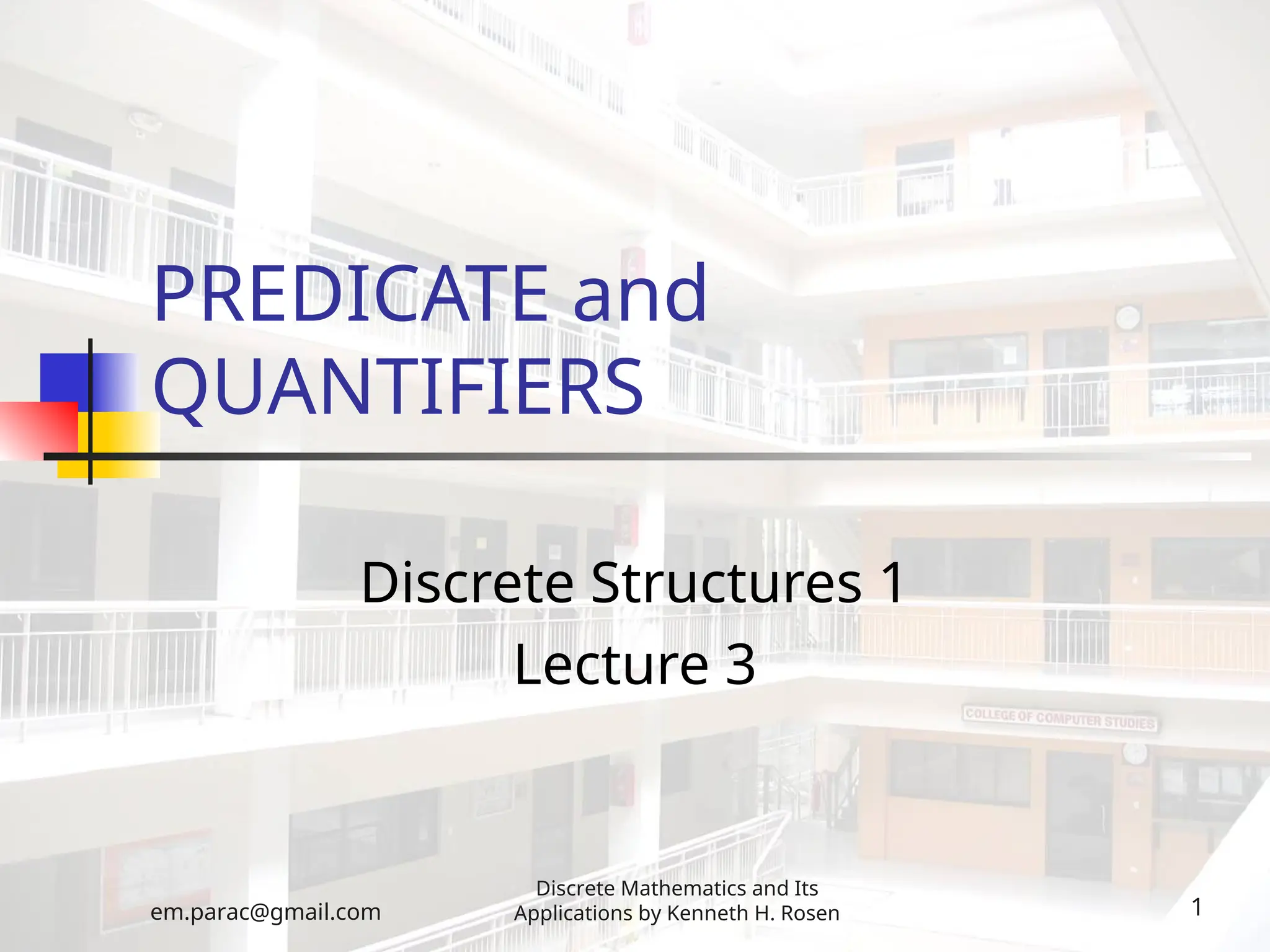 PREDICATE and QUANTIFIERS

Discrete Structures 1
Lecture 3

COLLEGE OF COMPUTER STUDIES

em.parac@gmail.com

Discrete Mathematics and Its Applications by Kenneth H. Rosen

1